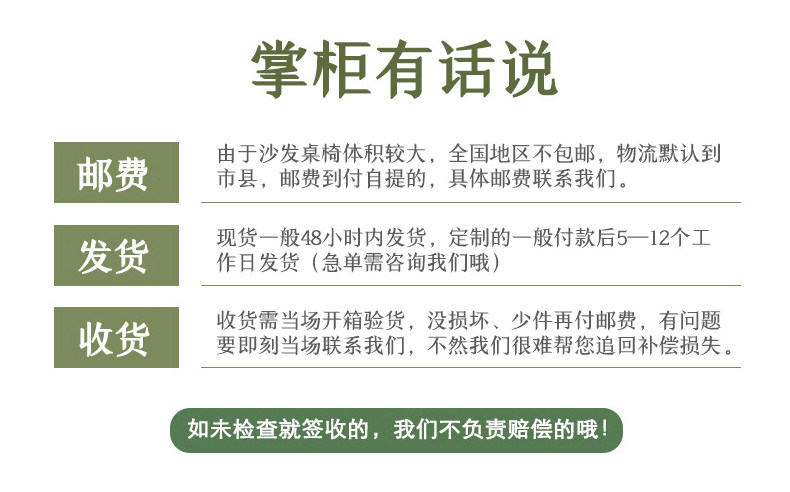 掌柜有话说

邮费

由于沙发桌椅体积较大，全国地区不包邮，物流默认到市县，邮费到付自提的，具体邮费联系我们。

发货

现货一般48小时内发货，定制的一般付款后5—12个工作日发货（急单需咨询我们哦）

收货

收货需当场开箱验货，没损坏、少件再付邮费，有问题要即刻当场联系我们，不然我们很难帮您追回补偿损失。

如未检查就签收的，我们不负责赔偿的哦！